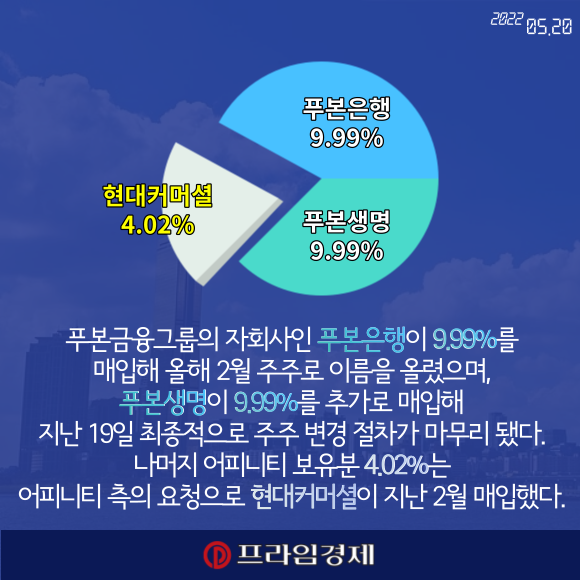 2022 05.20

푸본은행
9.99%

현대커머셜
4.02%

푸본생명
9.99%

푸본금융그룹의 자회사인 푸본은행이 9.99%를 매입해 올해 2월 주주로 이름을 올렸으며, 푸본생명이 9.99%를 추가로 매입해 지난 19일 최종적으로 주주 변경 절차가 마무리 됐다. 나머지 어피니티 보유분 4.02%는 어피니티 측의 요청으로 현대커머셜이 지난 2월 매입했다.

프라임경제